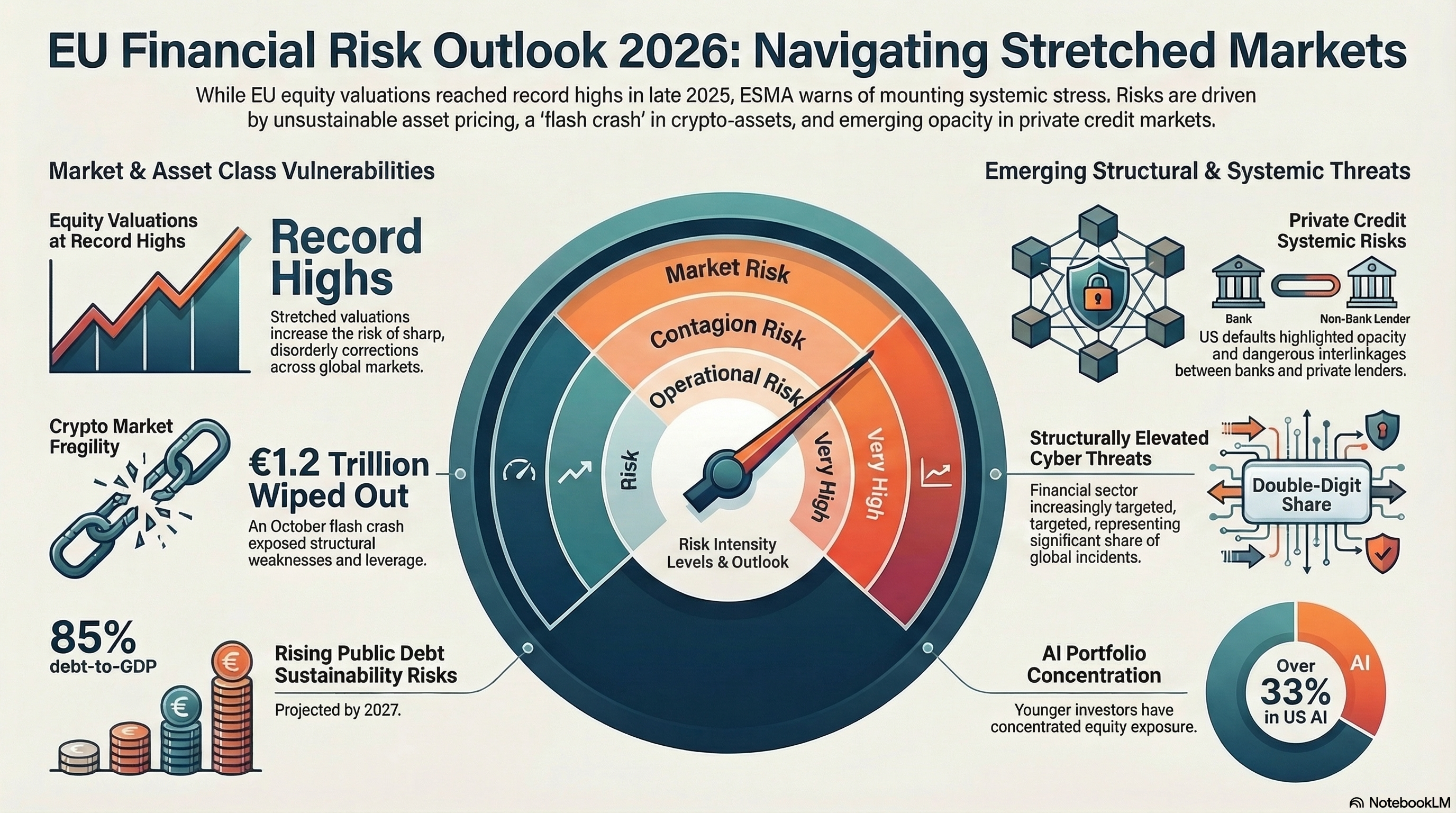 EU Financial Risk Outlook 2026: Navigating Stretched Markets

While EU equity valuations reached record highs in late 2025, ESMA warns of mounting systemic stress. Risks are driven by unsustainable asset pricing, a 'flash crash' in crypto-assets, and emerging opacity in private credit markets.

Market & Asset Class Vulnerabilities

Equity Valuations at Record Highs

Record Highs

Stretched valuations increase the risk of sharp, disorderly corrections across global markets.

Crypto Market Fragility

€1.2 Trillion Wiped Out

An October flash crash exposed structural weaknesses and leverage.

85% debt-to-GDP

Rising Public Debt Sustainability Risks

Projected by 2027.

Market Risk

Contagion Risk

Operational Risk

Risk

Very High

Very High

Risk Intensity Levels & Outlook

Emerging Structural & Systemic Threats

Private Credit Systemic Risks

Bank

Non-Bank Lender

US defaults highlighted opacity and dangerous interlinkages between banks and private lenders.

Structurally Elevated Cyber Threats

Financial sector increasingly targeted, targeted, representing significant share of global incidents.

Double-Digit Share

AI Portfolio Concentration

Younger investors have concentrated equity exposure.

Over 33% in US AI

AI

NotebookLM